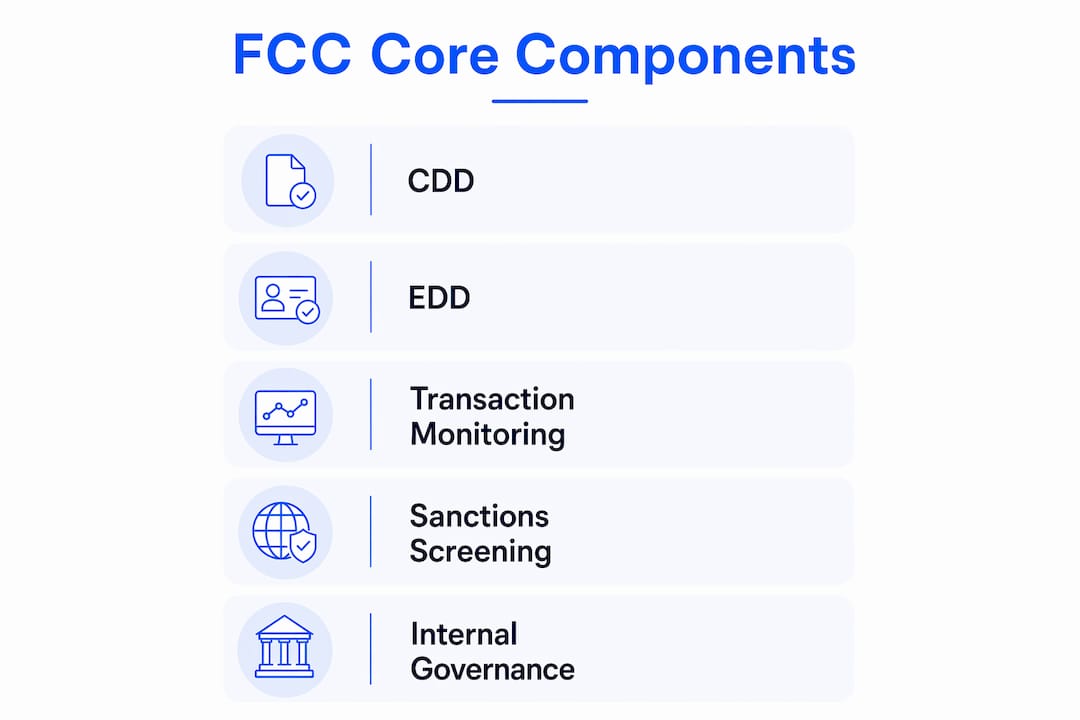 FCC Core Components

CDD

EDD

Transaction Monitoring

Sanctions Screening

Internal Governance